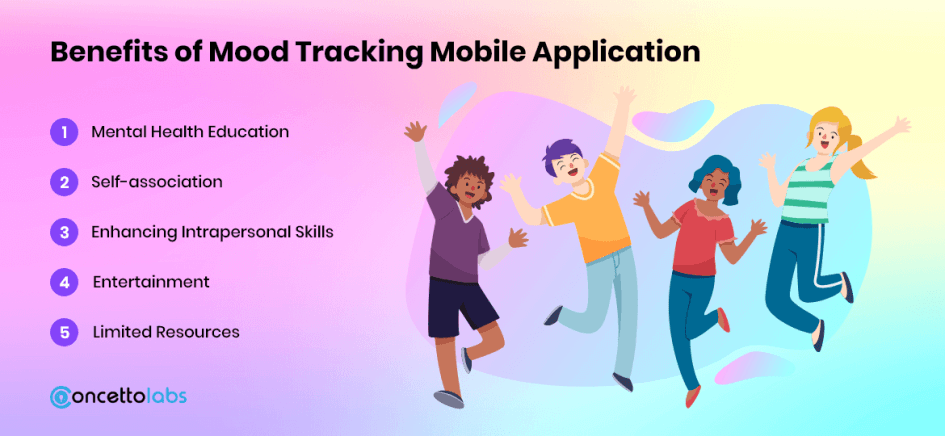 Benefits of Mood Tracking Mobile Application

1 Mental Health Education

2 Self-association

3 Enhancing Intrapersonal Skills

4 Entertainment

5 Limited Resources

concettolabs